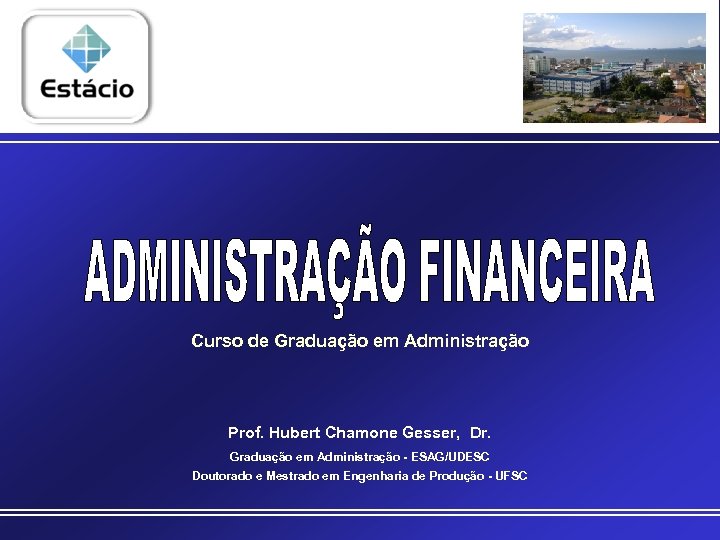 Estácio

ADMINISTRAÇÃO FINANCEIRA

Curso de Graduação em Administração

Prof. Hubert Chamone Gesser, Dr.

Graduação em Administração - ESAG/UDESC

Doutorado e Mestrado em Engenharia de Produção - UFSC